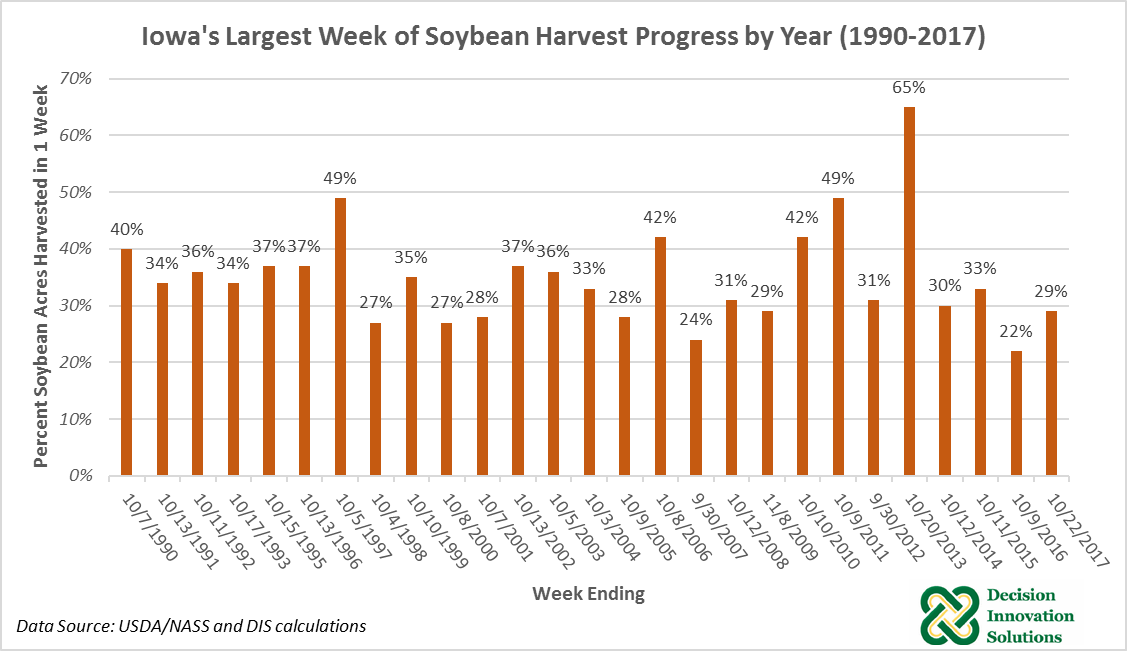 Iowa's Largest Week of Soybean Harvest Progress by Year (1990-2017)

Percent Soybean Acres Harvested in 1 Week

70%
60%
50%
40%
30%
20%
10%
0%

40%
34%
36%
34%
37%
37%
49%
27%
35%
27%
28%
37%
36%
33%
28%
42%
24%
31%
29%
42%
49%
31%
65%
30%
33%
22%
29%

10/7/1990
10/13/1991
10/11/1992
10/17/1993
10/15/1995
10/13/1996
10/5/1997
10/4/1998
10/10/1999
10/8/2000
10/7/2001
10/13/2002
10/5/2003
10/3/2004
10/9/2005
10/8/2006
9/30/2007
10/12/2008
11/8/2009
10/10/2010
10/9/2011
9/30/2012
10/20/2013
10/12/2014
10/11/2015
10/9/2016
10/22/2017

Week Ending

Data Source: USDA/NASS and DIS calculations

Decision Innovation Solutions